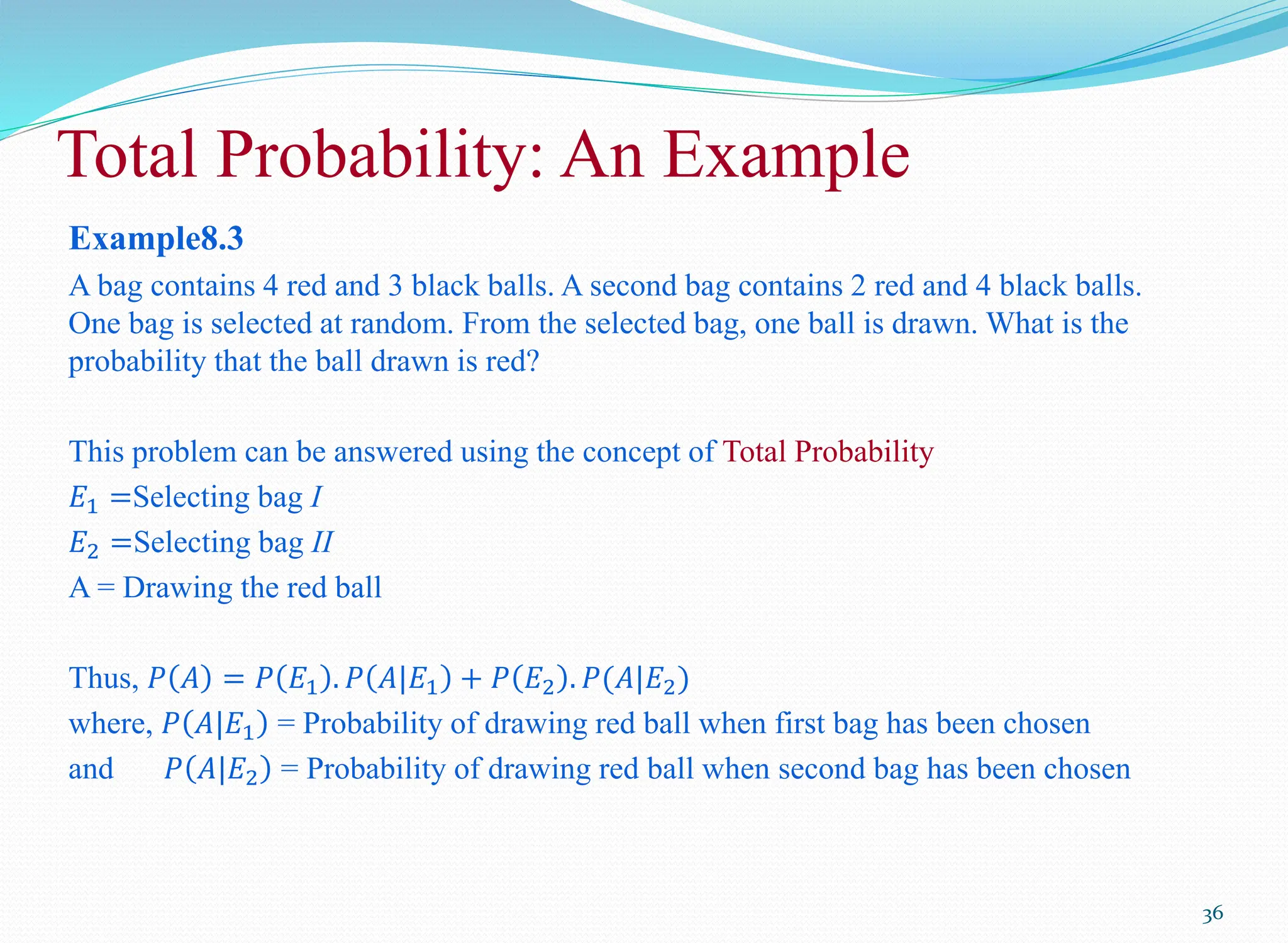 Total Probability: An Example

Example8.3

A bag contains 4 red and 3 black balls. A second bag contains 2 red and 4 black balls. One bag is selected at random. From the selected bag, one ball is drawn. What is the probability that the ball drawn is red?

This problem can be answered using the concept of Total Probability

$E_1$ =Selecting bag $I$

$E_2$ =Selecting bag $II$

A = Drawing the red ball

Thus, $P(A) = P(E_1).P(A|E_1) + P(E_2).P(A|E_2)$

where, $P(A|E_1)$ = Probability of drawing red ball when first bag has been chosen

and $P(A|E_2)$ = Probability of drawing red ball when second bag has been chosen

36